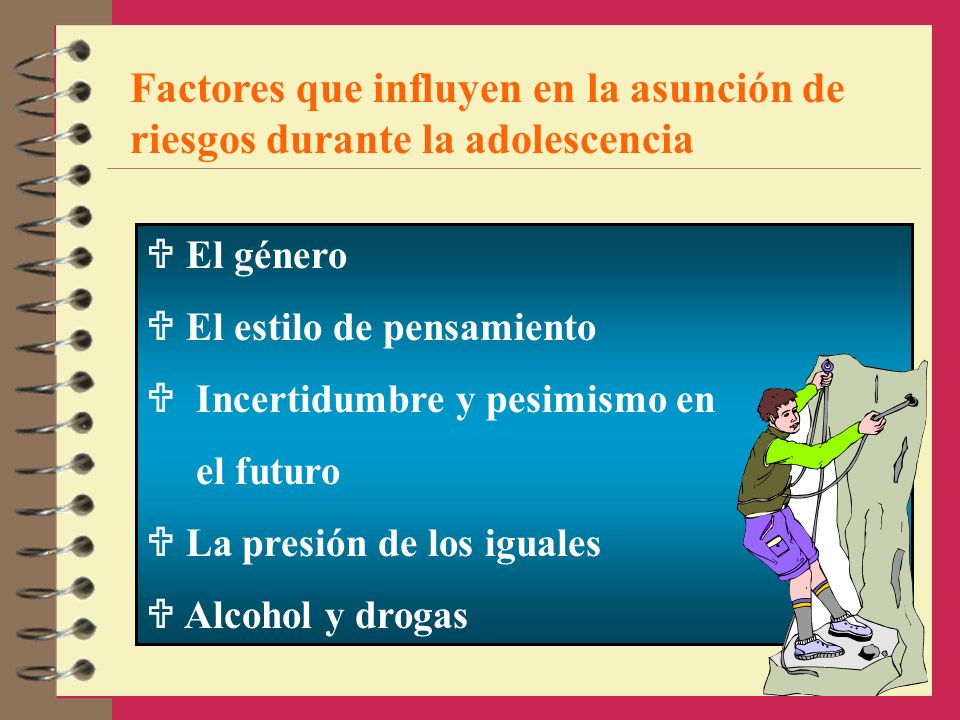 Factores que influyen en la asunción de riesgos durante la adolescencia

✞ El género

✞ El estilo de pensamiento

✞ Incertidumbre y pesimismo en el futuro

✞ La presión de los iguales

✞ Alcohol y drogas